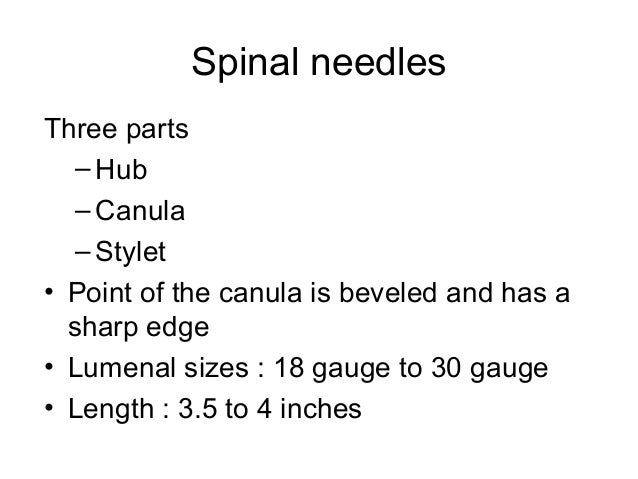 Spinal needles

Three parts
– Hub
– Canula
– Stylet

• Point of the canula is beveled and has a sharp edge
• Lumenal sizes : 18 gauge to 30 gauge
• Length : 3.5 to 4 inches